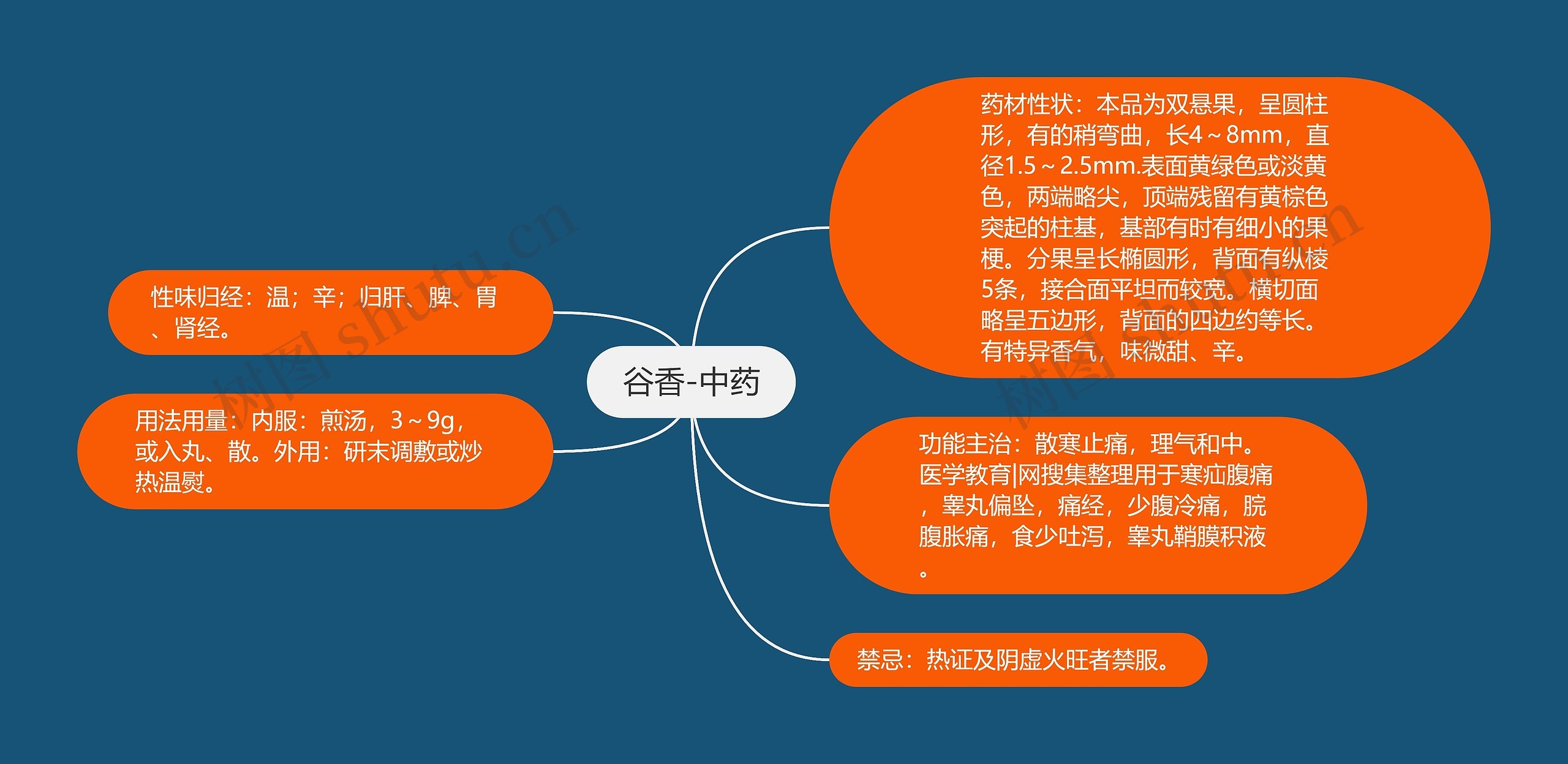 谷香-中药

性味归经：温；辛；归肝、脾、胃、肾经。

用法用量：内服：煎汤，3～9g，或入丸、散。外用：研末调敷或炒热温熨。

药材性状：本品为双悬果，呈圆柱形，有的稍弯曲，长4～8mm，直径1.5～2.5mm.表面黄绿色或淡黄色，两端略尖，顶端残留有黄棕色突起的柱基，基部有时有细小的果梗。分果呈长椭圆形，背面有纵棱5条，接合面平坦而较宽。横切面略呈五边形，背面的四边约等长。有特异香气，味微甜、辛。

功能主治：散寒止痛，理气和中。医学教育|网搜集整理用于寒疝腹痛，睾丸偏坠，痛经，少腹冷痛，脘腹胀痛，食少吐泻，睾丸鞘膜积液。

禁忌：热证及阴虚火旺者禁服。

树图 shutu.cn

树图 shutu.cn